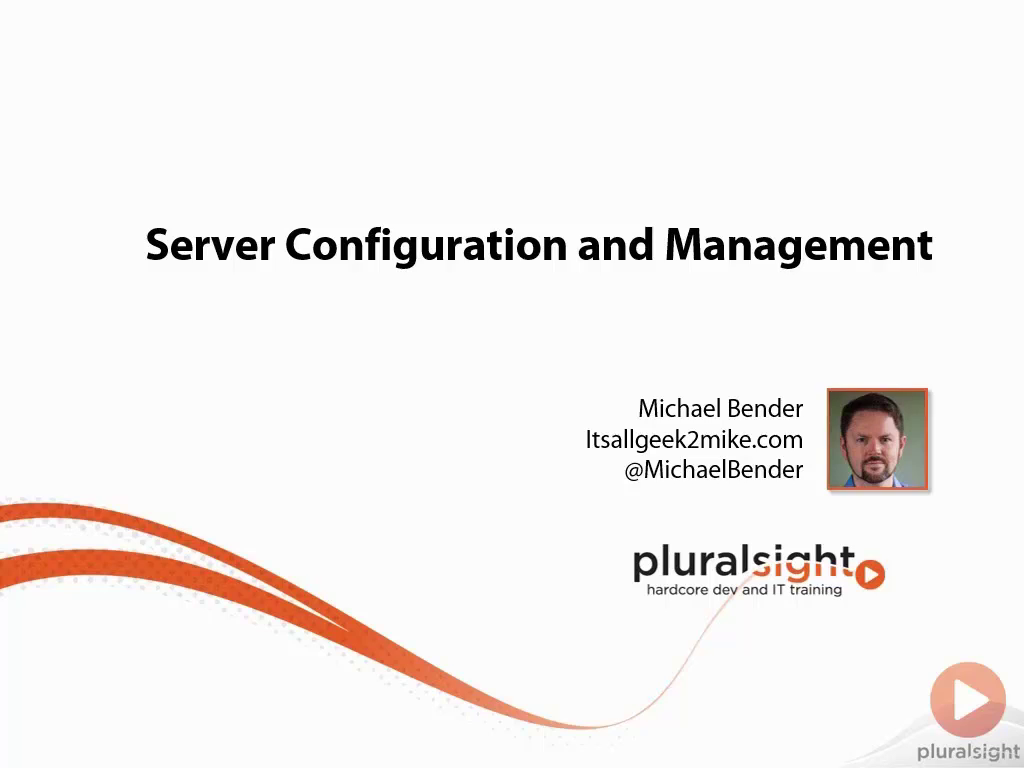 Server Configuration and Management

Michael Bender
Itsallgeek2mike.com
@MichaelBender

pluralsight
hardcore dev and IT training

pluralsight